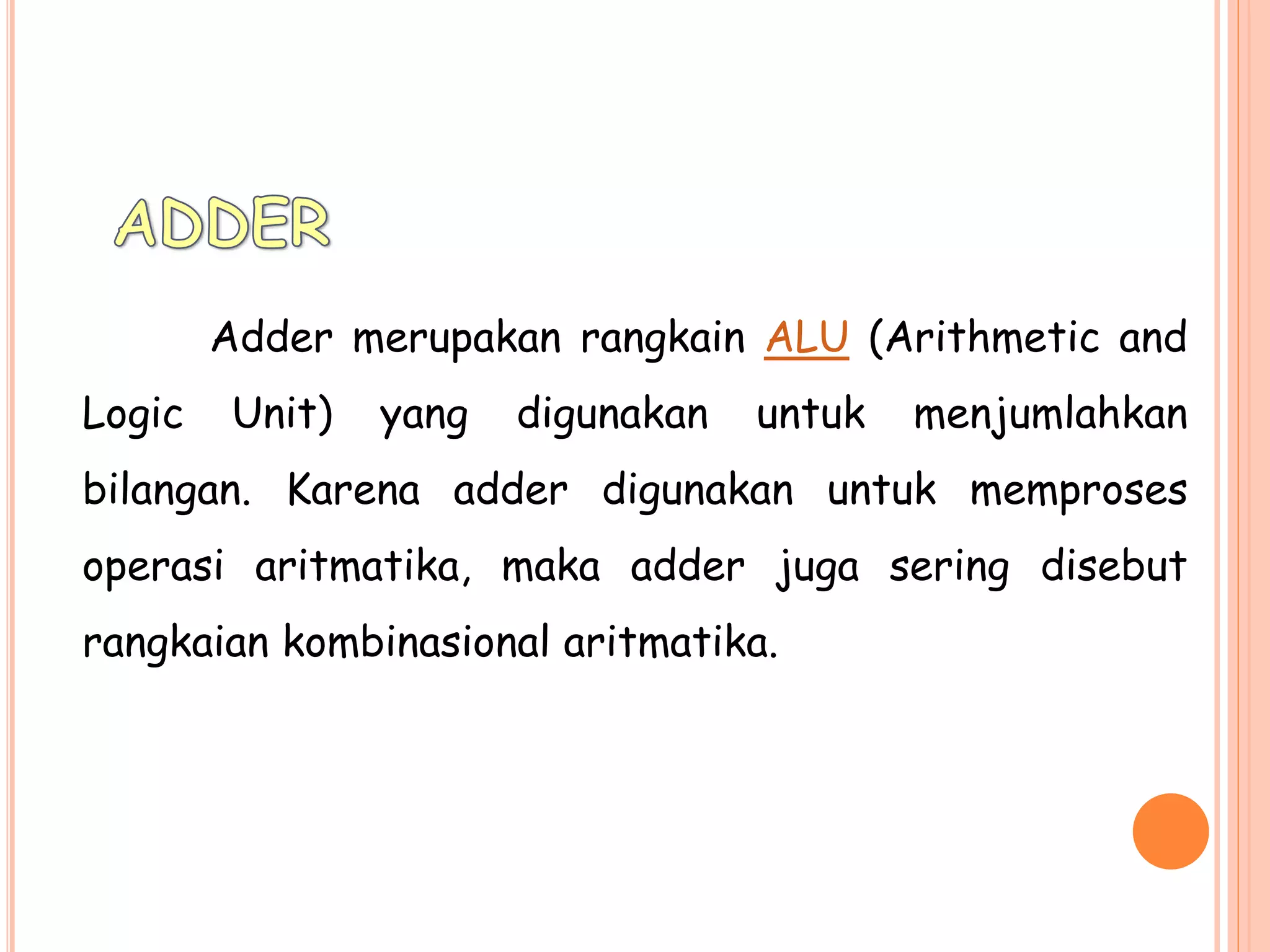 ADDER

Adder merupakan rangkain ALU (Arithmetic and Logic Unit) yang digunakan untuk menjumlahkan bilangan. Karena adder digunakan untuk memproses operasi aritmatika, maka adder juga sering disebut rangkaian kombinasional aritmatika.